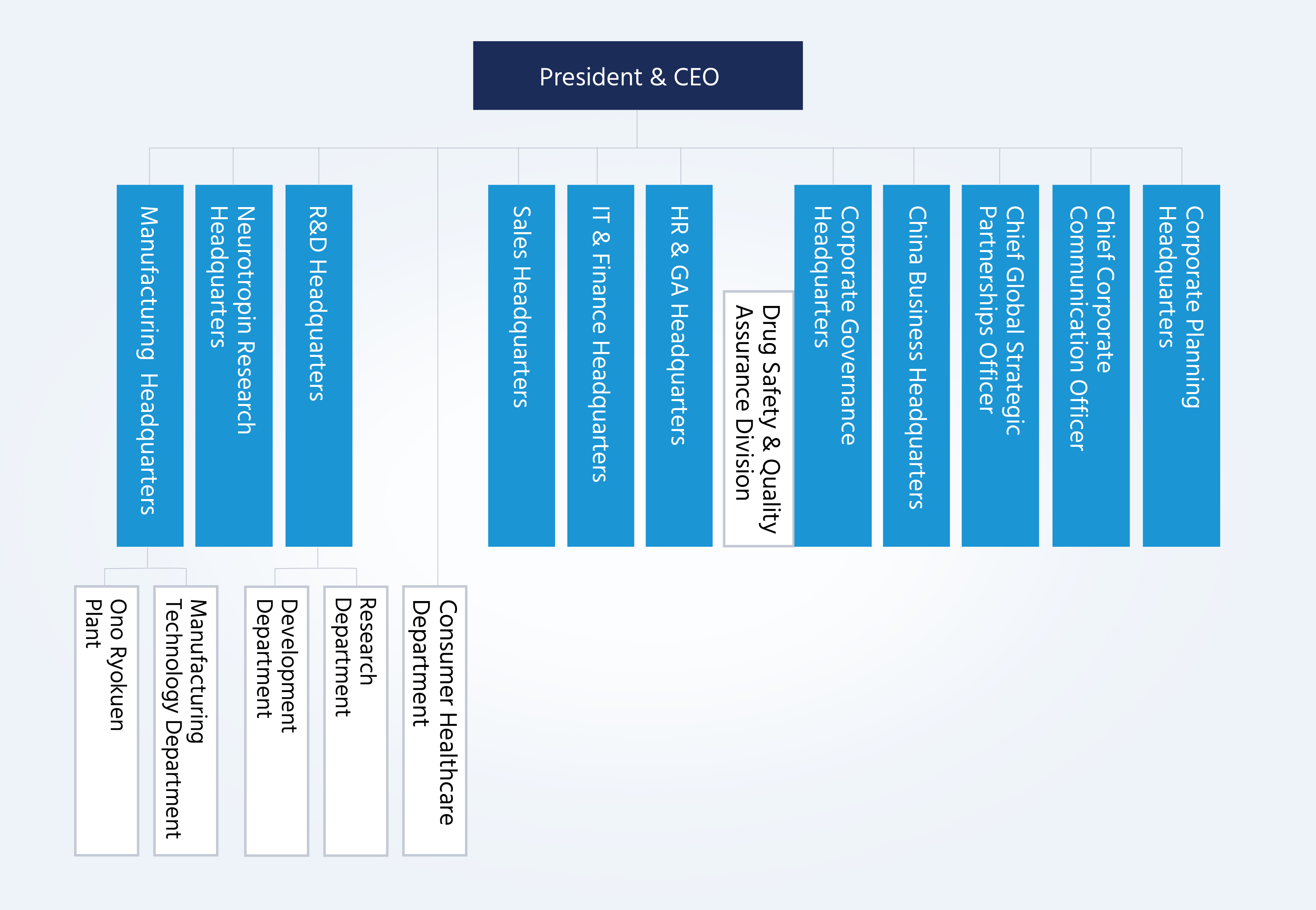 President & CEO

Manufacturing Headquarters

Neurotropin Research Headquarters

R&D Headquarters

Sales Headquarters

IT & Finance Headquarters

HR & GA Headquarters

Drug Safety & Quality Assurance Division

Corporate Governance Headquarters

China Business Headquarters

Chief Global Strategic Partnerships Officer

Chief Corporate Communication Officer

Corporate Planning Headquarters

Ono Ryokuen Plant

Manufacturing Technology Department

Development Department

Research Department

Consumer Healthcare Department